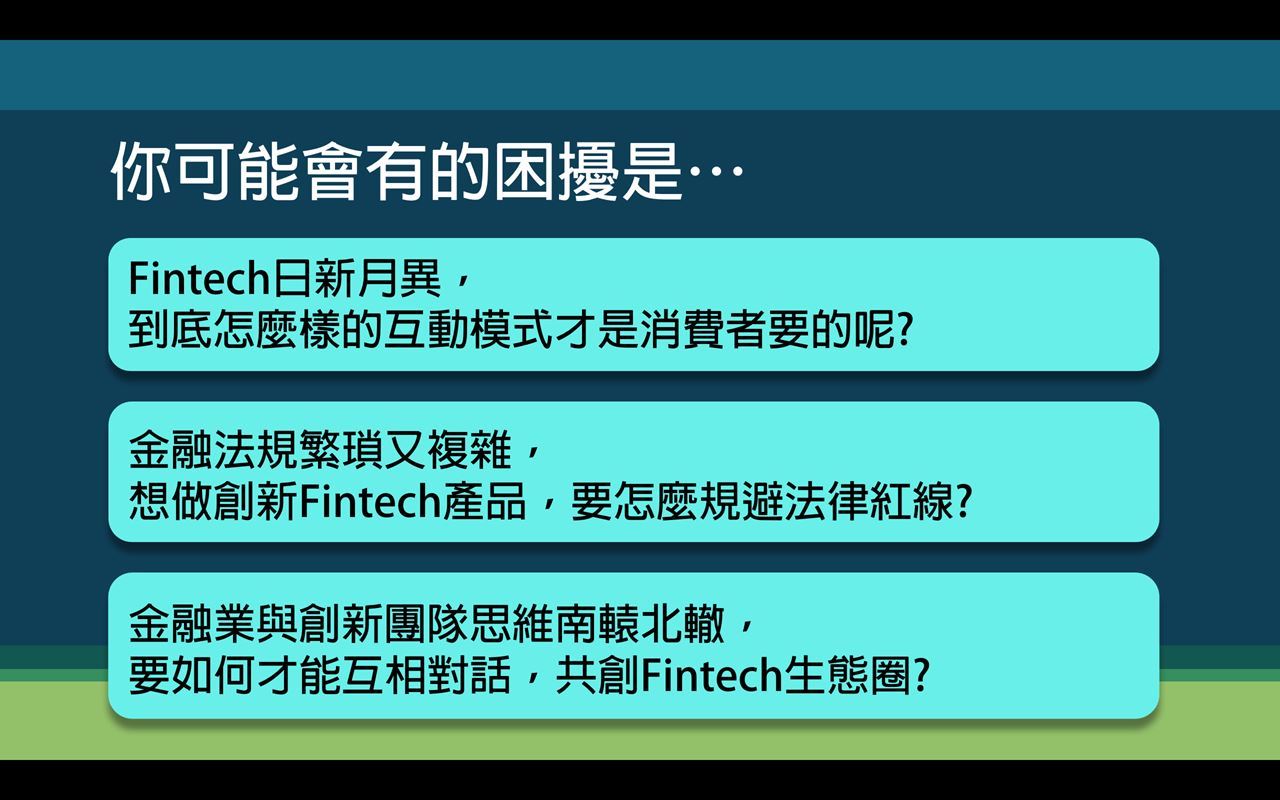 你可能會有的困擾是…

Fintech日新月異，
到底怎麼樣的互動模式才是消費者要的呢?

金融法規繁瑣又複雜，
想做創新Fintech產品，要怎麼規避法律紅線?

金融業與創新團隊思維南轅北轍，
要如何才能互相對話，共創Fintech生態圈?